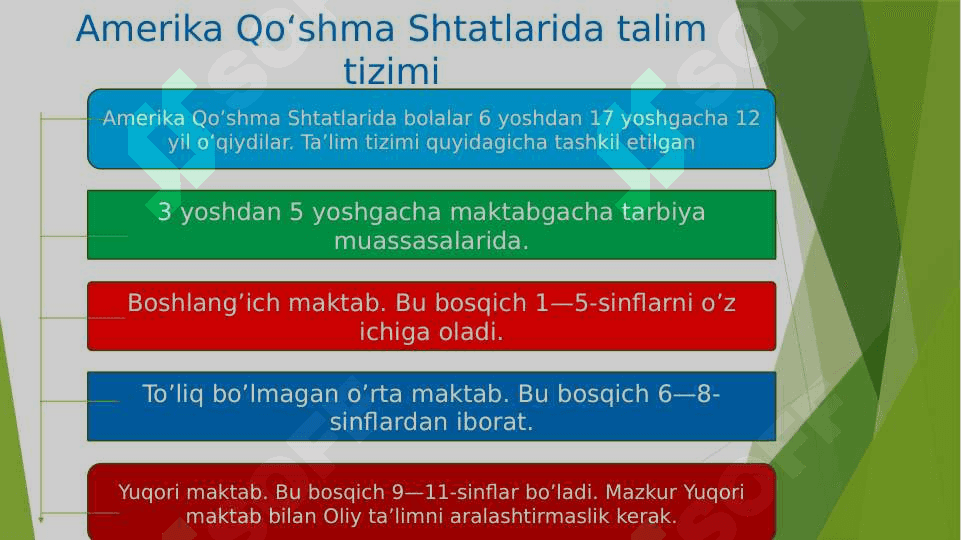 Amerika Qo‘shma Shtatlarida talim tizimi

Amerika Qo’shma Shtatlarida bolalar 6 yoshdan 17 yoshgacha 12 yil o’qiydilar. Ta’lim tizimi quyidagicha tashkil etilgan

3 yoshdan 5 yoshgacha maktabgacha tarbiya muassasalarida.

Boshlang’ich maktab. Bu bosqich 1—5-sinflarni o’z ichiga oladi.

To’liq bo’lmagan o’rta maktab. Bu bosqich 6—8-sinflardan iborat.

Yuqori maktab. Bu bosqich 9—11-sinflar bo’ladi. Mazkur Yuqori maktab bilan Oliy ta’limni aralashtirmaslik kerak.